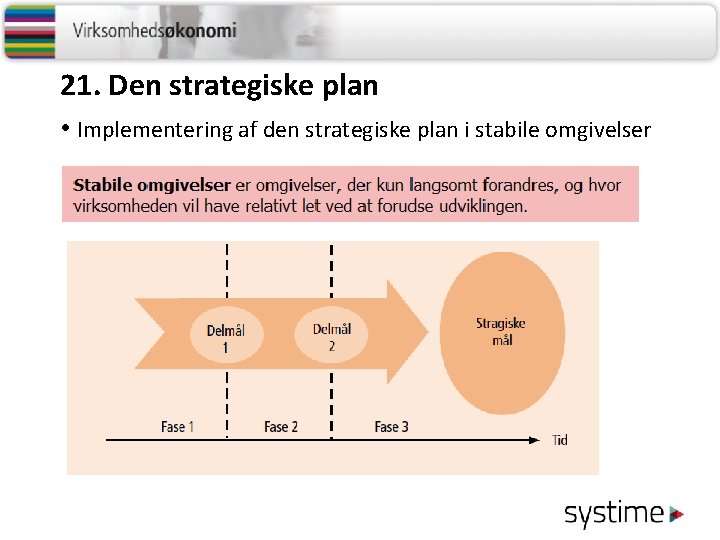 Virksomhedsøkonomi

21. Den strategiske plan

• Implementering af den strategiske plan i stabile omgivelser

Stabile omgivelser er omgivelser, der kun langsomt forandres, og hvor virksomheden vil have relativt let ved at forudse udviklingen.

Delmål 1

Delmål 2

Stragiske mål

Fase 1

Fase 2

Fase 3

Tid

systime